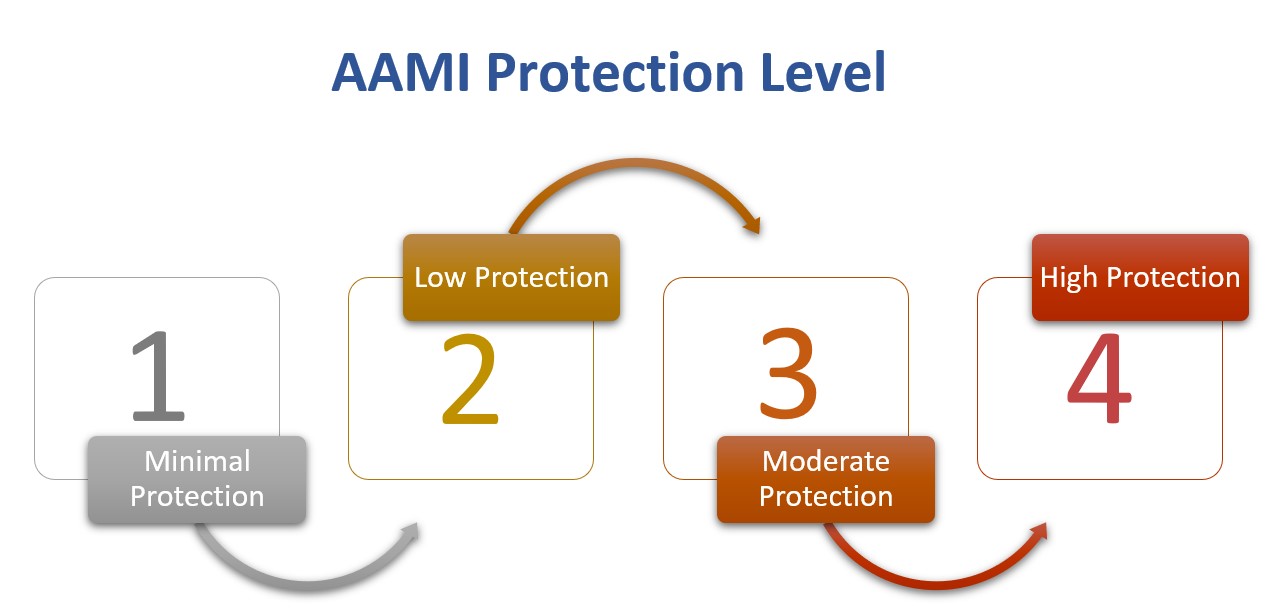 AAMI Protection Level

1
Minimal Protection

Low Protection
2

3
Moderate Protection

High Protection
4